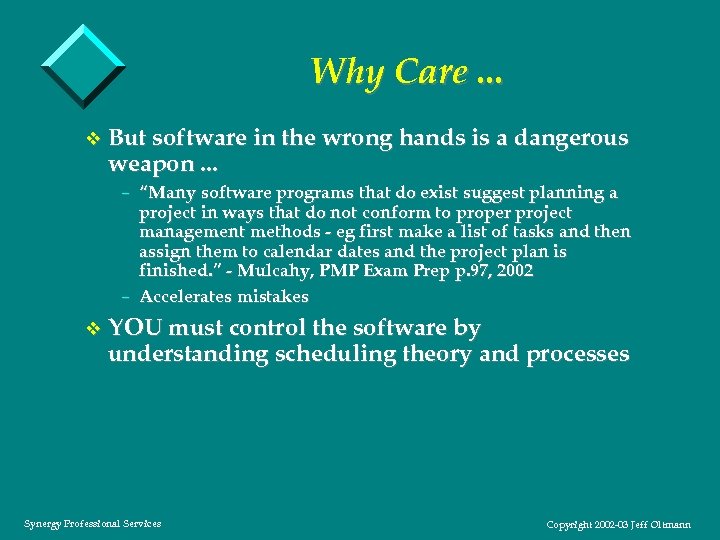 Why Care ...

❖ But software in the wrong hands is a dangerous weapon ...

– "Many software programs that do exist suggest planning a project in ways that do not conform to proper project management methods - eg first make a list of tasks and then assign them to calendar dates and the project plan is finished." - Mulcahy, PMP Exam Prep p.97, 2002

– Accelerates mistakes

❖ YOU must control the software by understanding scheduling theory and processes

Synergy Professional Services

Copyright 2002-03 Jeff Oltmann